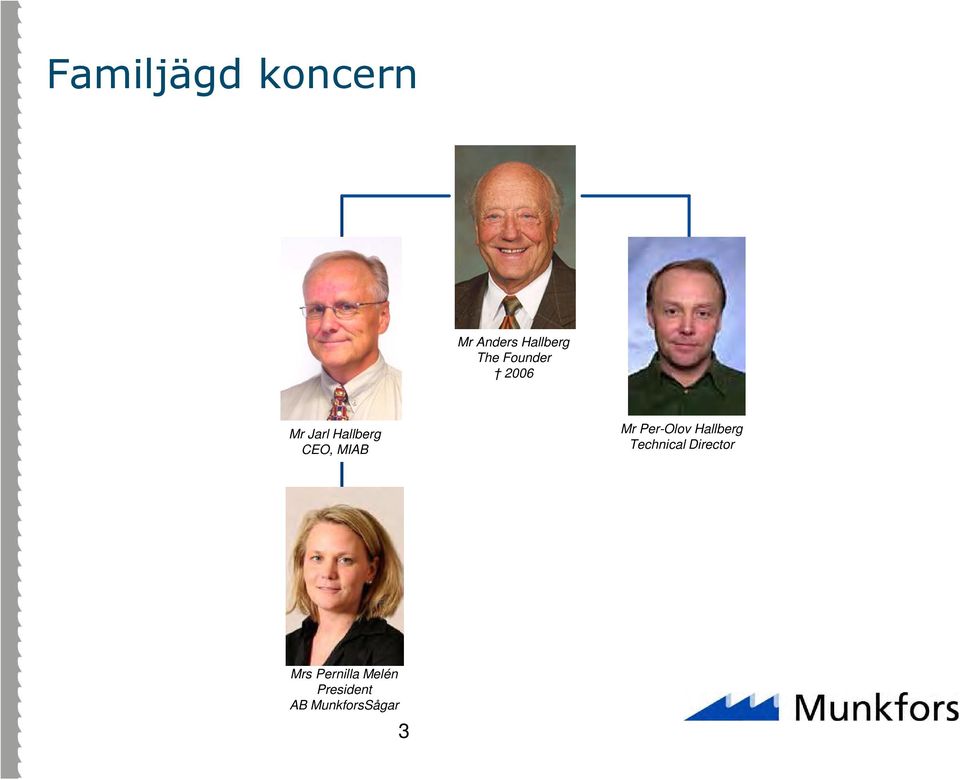 Familjägd koncern

Mr Anders Hallberg
The Founder
† 2006

Mr Jarl Hallberg
CEO, MIAB

Mr Per-Olov Hallberg
Technical Director

Mrs Pernilla Melén
President
AB MunkforsSågar

3

Munkfors